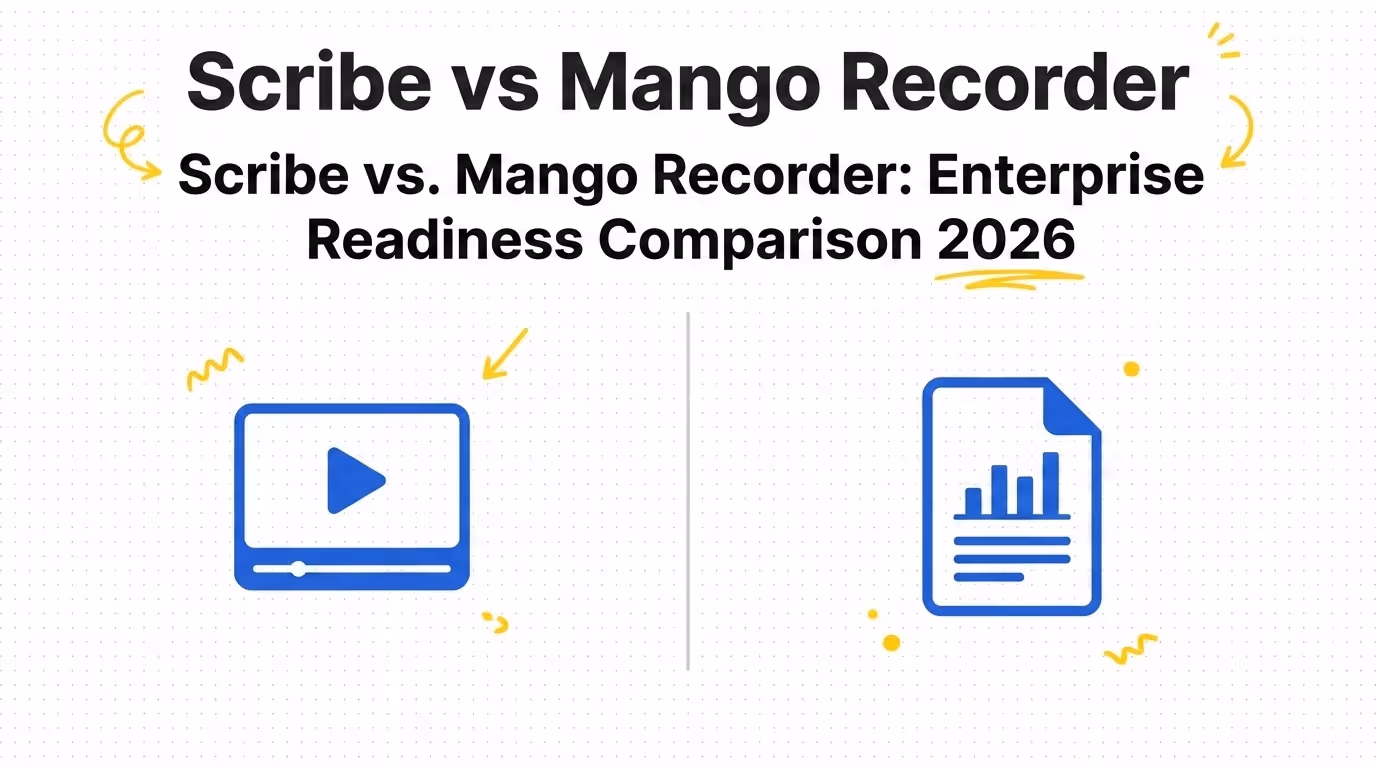 Scribe vs Mango Recorder

Scribe vs. Mango Recorder: Enterprise Readiness Comparison 2026